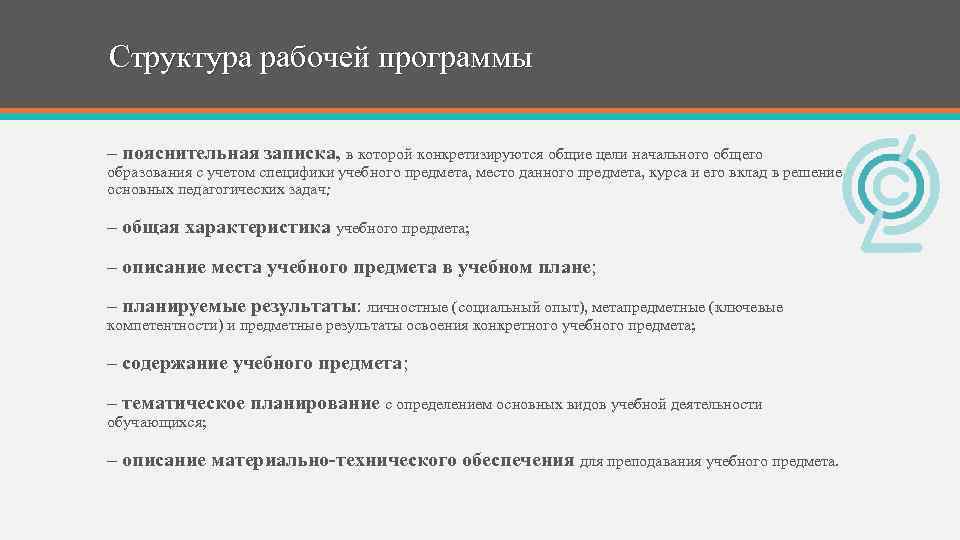 Структура рабочей программы

– пояснительная записка, в которой конкретизируются общие цели начального общего образования с учетом специфики учебного предмета, место данного предмета, курса и его вклад в решение основных педагогических задач;

– общая характеристика учебного предмета;

– описание места учебного предмета в учебном плане;

– планируемые результаты: личностные (социальный опыт), метапредметные (ключевые компетентности) и предметные результаты освоения конкретного учебного предмета;

– содержание учебного предмета;

– тематическое планирование с определением основных видов учебной деятельности обучающихся;

– описание материально-технического обеспечения для преподавания учебного предмета.